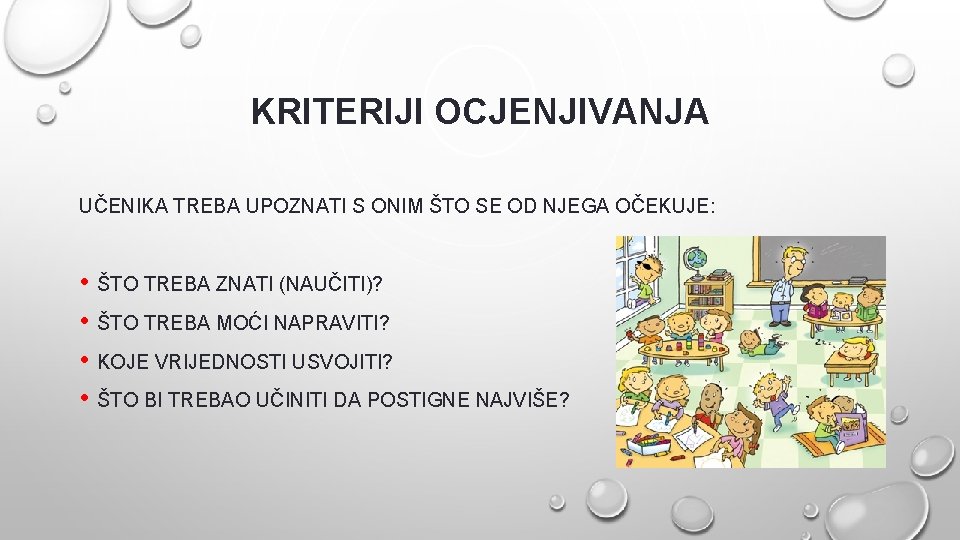 KRITERIJI OCJENJIVANJA

UČENIKA TREBA UPOZNATI S ONIM ŠTO SE OD NJEGA OČEKUJE:

• ŠTO TREBA ZNATI (NAUČITI)?
• ŠTO TREBA MOĆI NAPRAVITI?
• KOJE VRIJEDNOSTI USVOJITI?
• ŠTO BI TREBAO UČINITI DA POSTIGNE NAJVIŠE?